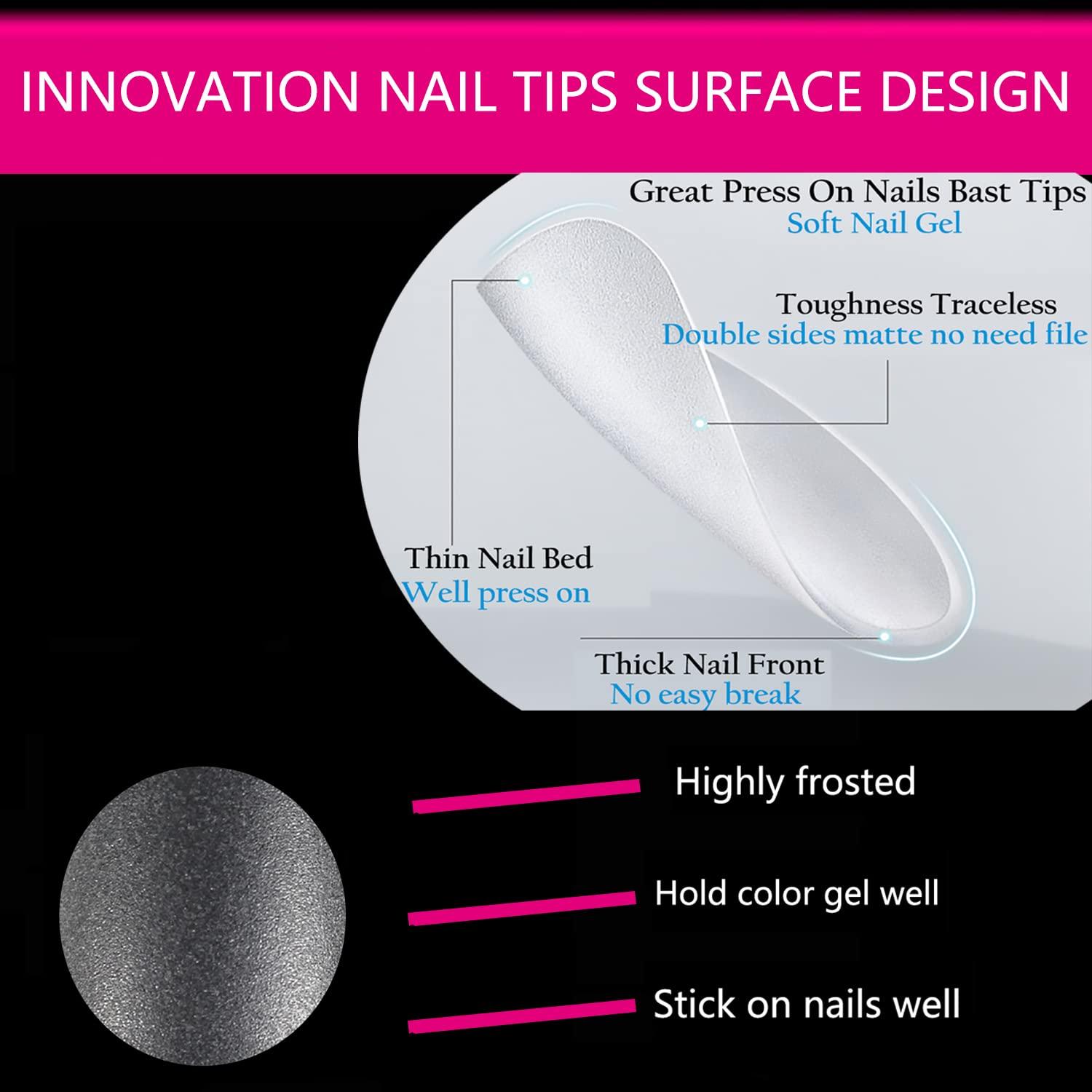 INNOVATION NAIL TIPS SURFACE DESIGN

Great Press On Nails Bast Tips
Soft Nail Gel

Toughness Traceless
Double sides matte no need file

Thin Nail Bed
Well press on

Thick Nail Front
No easy break

Highly frosted

Hold color gel well

Stick on nails well